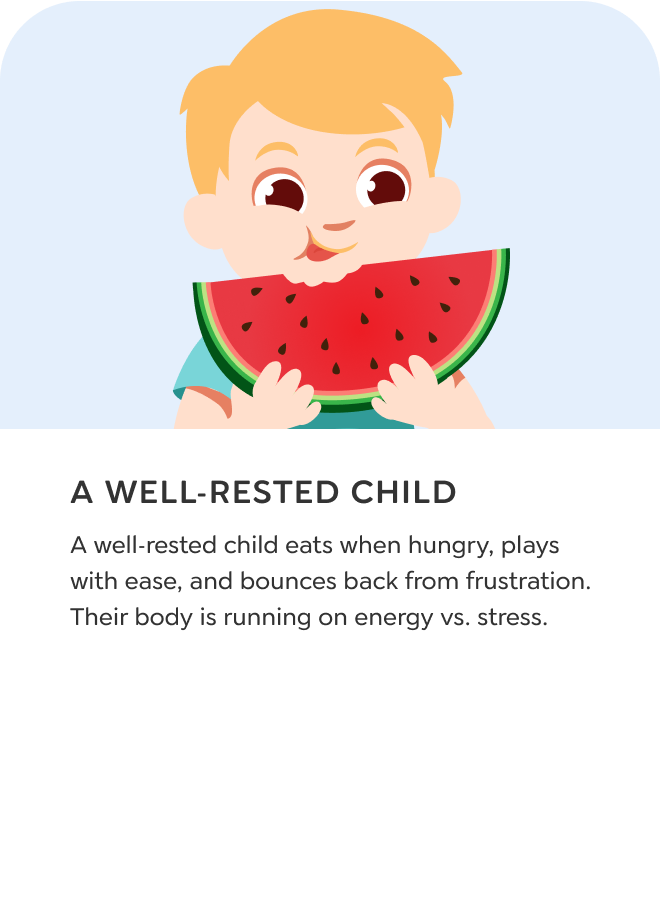 A WELL-RESTED CHILD

A well-rested child eats when hungry, plays with ease, and bounces back from frustration. Their body is running on energy vs. stress.